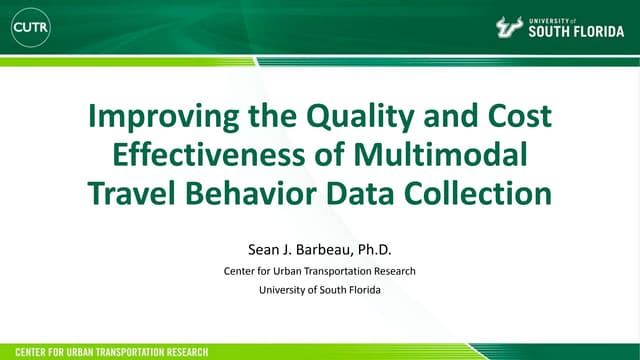 CUTR

UNIVERSITY of SOUTH FLORIDA

Improving the Quality and Cost Effectiveness of Multimodal Travel Behavior Data Collection

Sean J. Barbeau, Ph.D.

Center for Urban Transportation Research

University of South Florida

CENTER FOR URBAN TRANSPORTATION RESEARCH